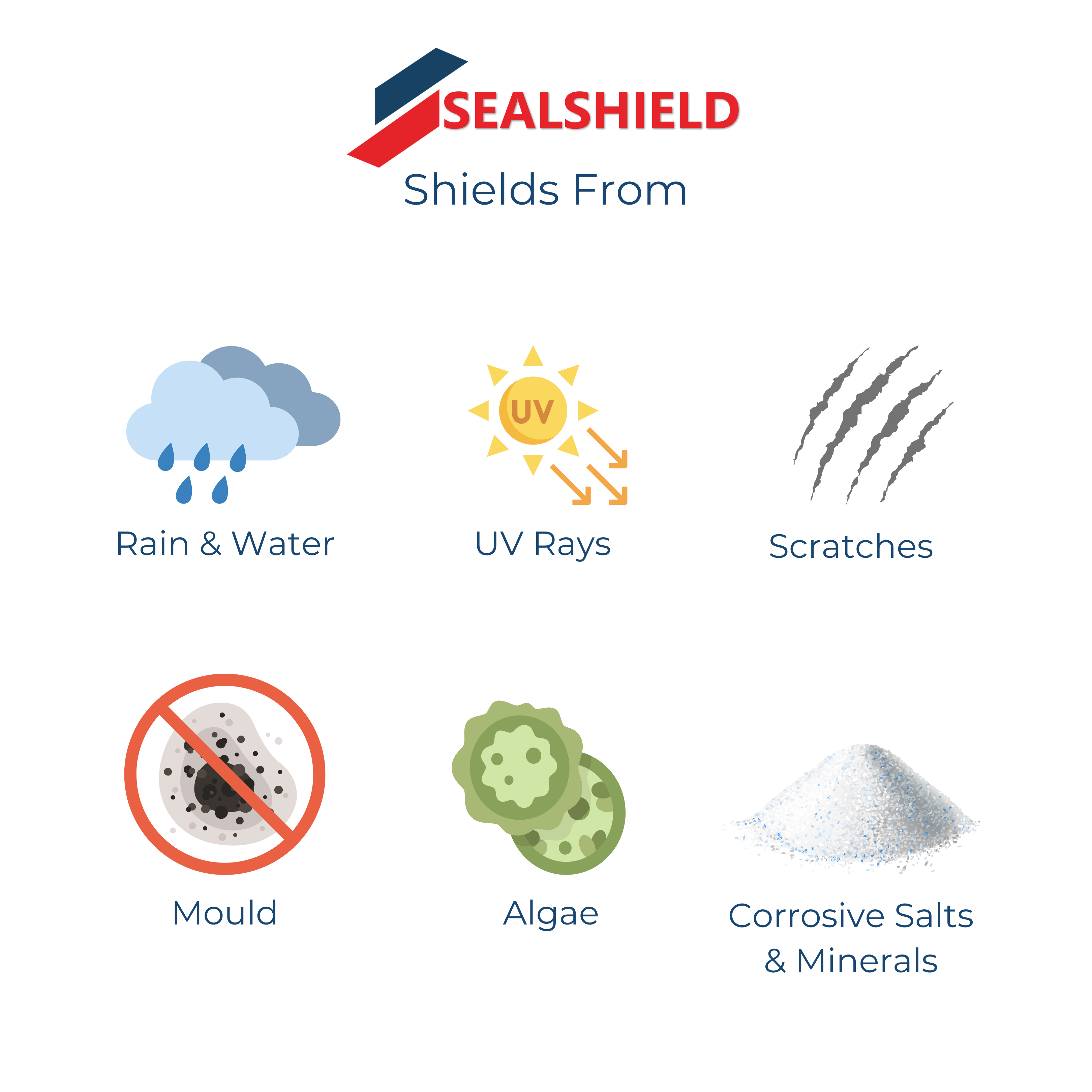 SEALSHIELD
Shields From

UV

Rain & Water

UV Rays

Scratches

Mould

Algae

Corrosive Salts & Minerals